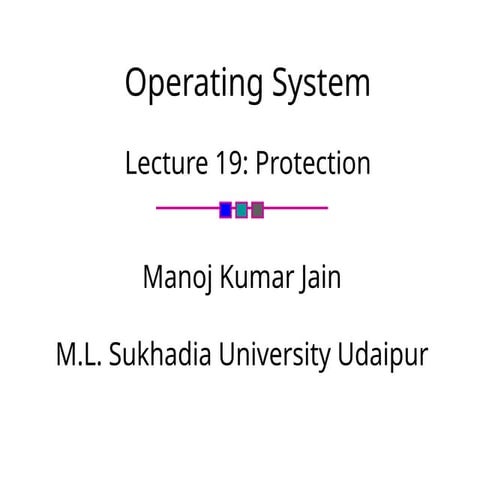 Operating System

Lecture 19: Protection

Manoj Kumar Jain

M.L. Sukhadia University Udaipur